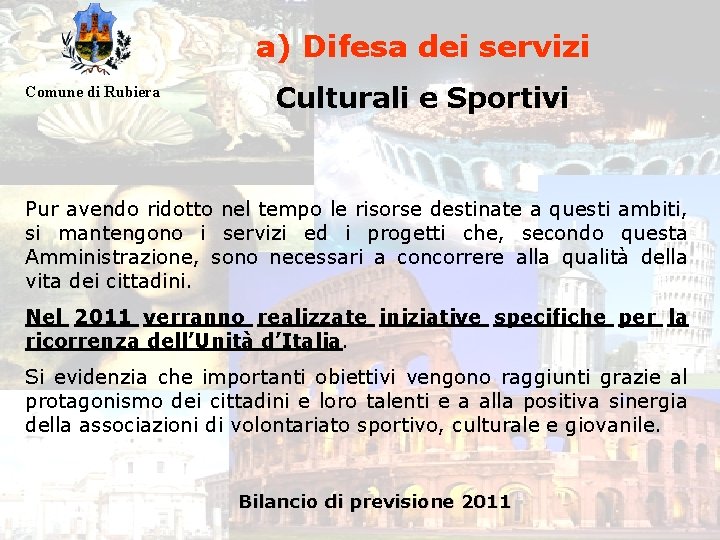 Comune di Rubiera

a) Difesa dei servizi

Culturali e Sportivi

Pur avendo ridotto nel tempo le risorse destinate a questi ambiti, si mantengono i servizi ed i progetti che, secondo questa Amministrazione, sono necessari a concorrere alla qualità della vita dei cittadini.

Nel 2011 verranno realizzate iniziative specifiche per la ricorrenza dell'Unità d'Italia.

Si evidenzia che importanti obiettivi vengono raggiunti grazie al protagonismo dei cittadini e loro talenti e a alla positiva sinergia della associazioni di volontariato sportivo, culturale e giovanile.

Bilancio di previsione 2011